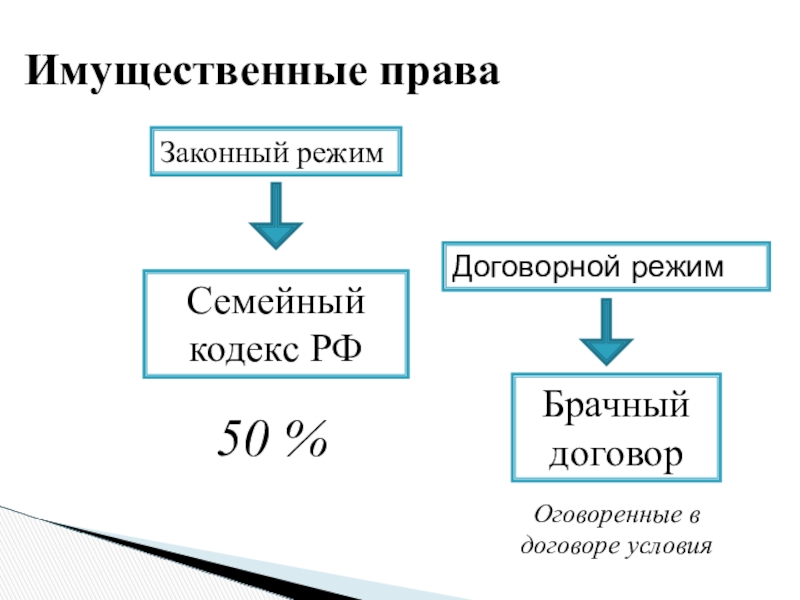 Имущественные права

Законный режим

Семейный кодекс РФ

50 %

Договорной режим

Брачный договор

Оговоренные в договоре условия